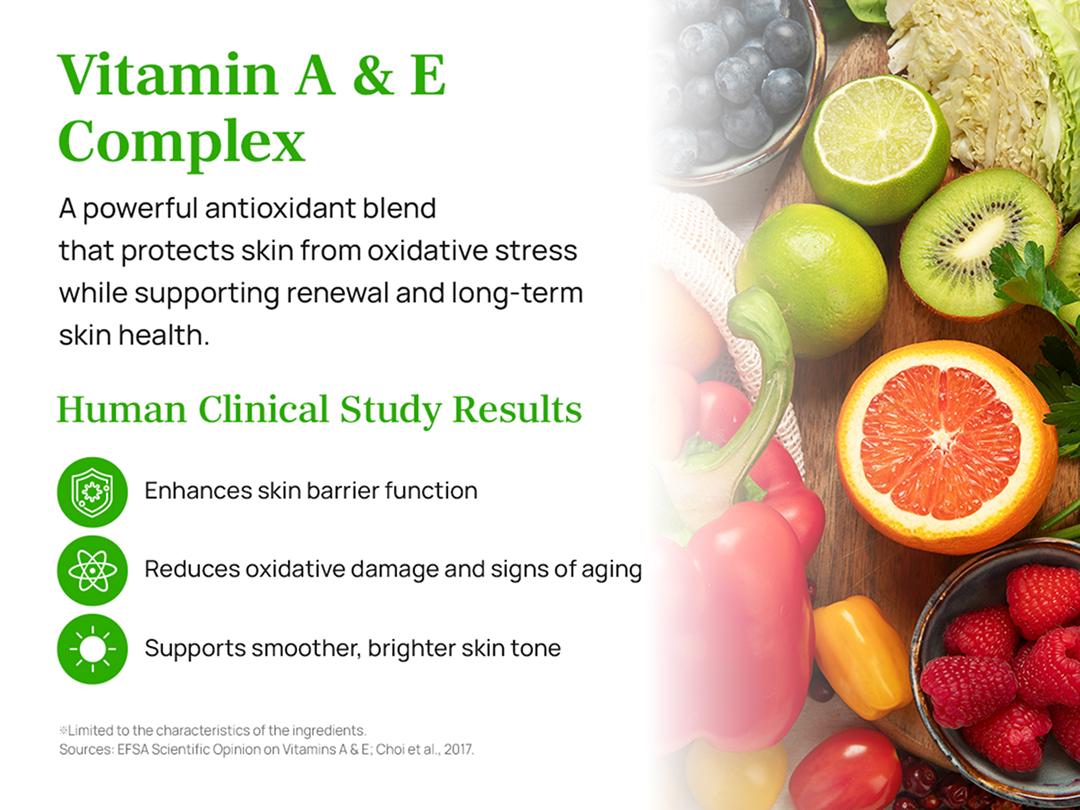 Vitamin A & E Complex

A powerful antioxidant blend that protects skin from oxidative stress while supporting renewal and long-term skin health.

Human Clinical Study Results

Enhances skin barrier function

Reduces oxidative damage and signs of aging

Supports smoother, brighter skin tone

※Limited to the characteristics of the ingredients.
Sources: EFSA Scientific Opinion on Vitamins A & E; Choi et al., 2017.